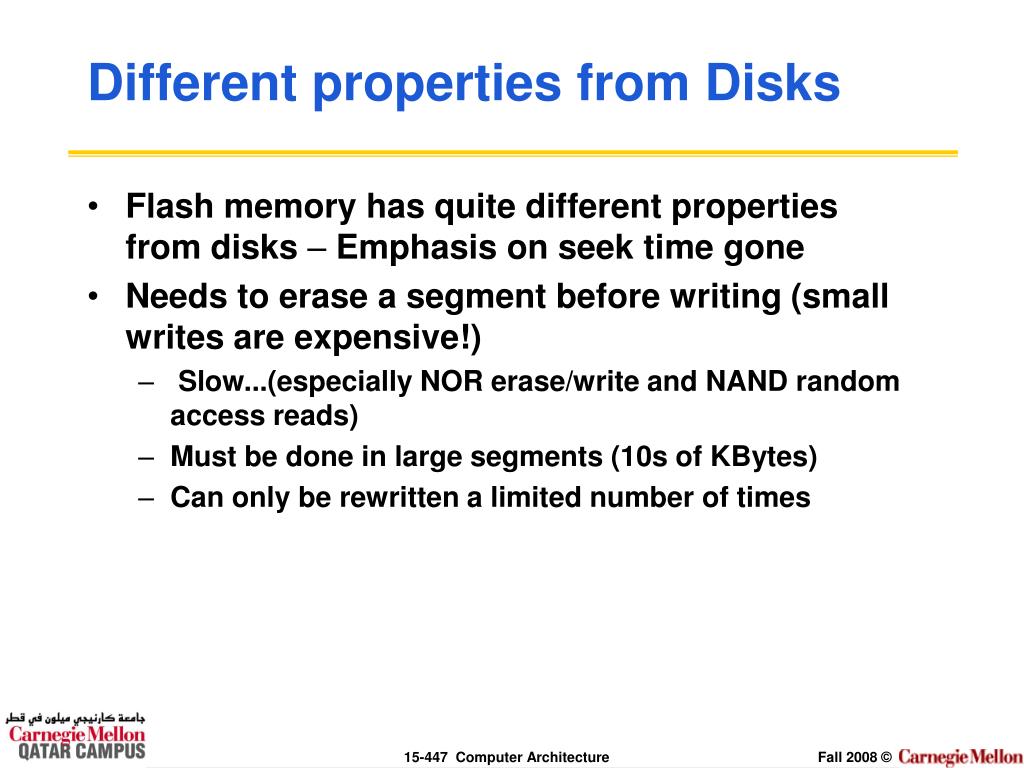 Different properties from Disks

• Flash memory has quite different properties from disks – Emphasis on seek time gone
• Needs to erase a segment before writing (small writes are expensive!)
– Slow...(especially NOR erase/write and NAND random access reads)
– Must be done in large segments (10s of KBytes)
– Can only be rewritten a limited number of times

جامعة كارنيجي ميلون في قطر
Carnegie Mellon
QATAR CAMPUS

15-447 Computer Architecture

Fall 2008 © Carnegie Mellon